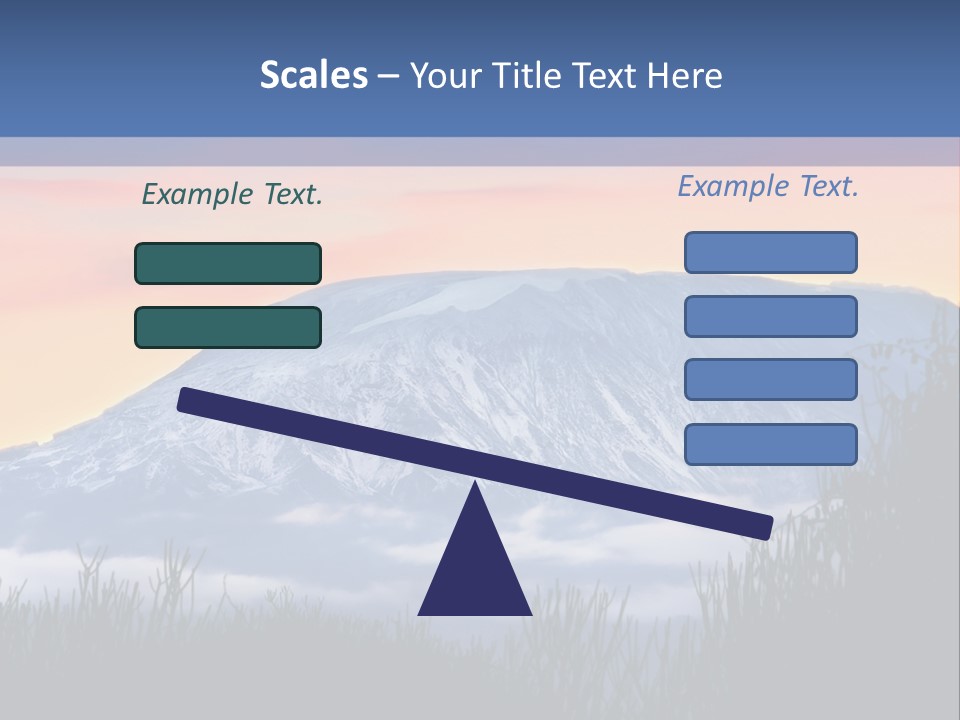 Scales – Your Title Text Here

Example Text.

Example Text.